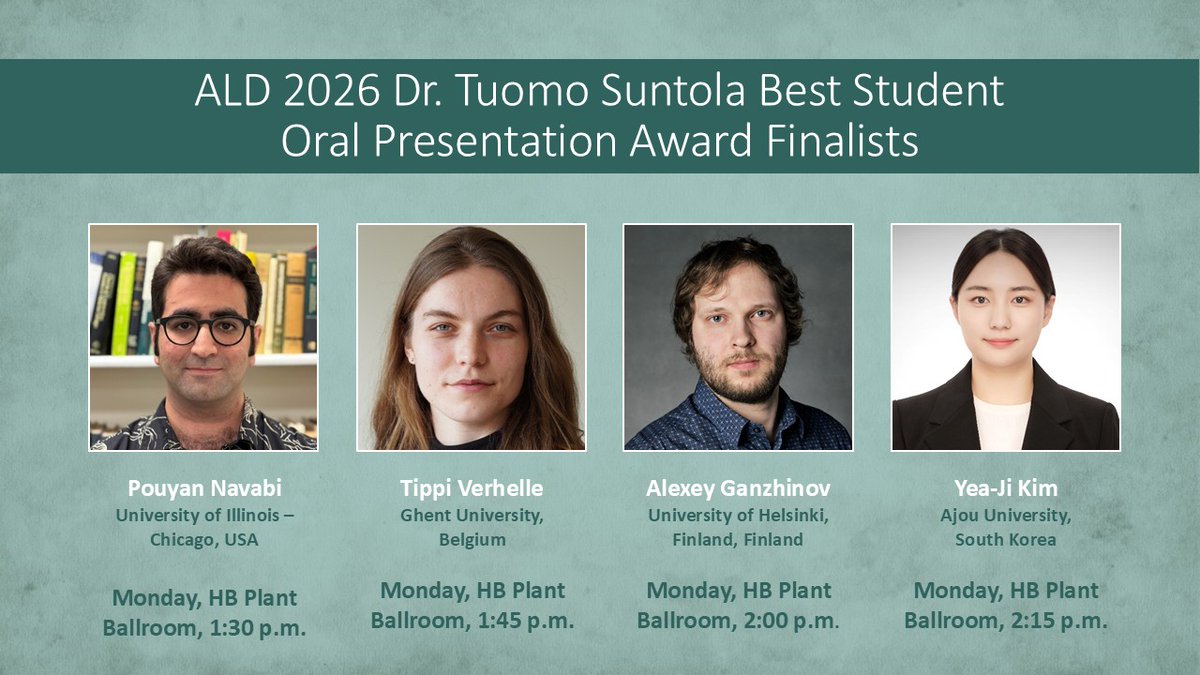 ALD 2026 Dr. Tuomo Suntola Best Student Oral Presentation Award Finalists

Pouyan Navabi
University of Illinois – Chicago, USA

Monday, HB Plant Ballroom, 1:30 p.m.

Tippi Verhelle
Ghent University, Belgium

Monday, HB Plant Ballroom, 1:45 p.m.

Alexey Ganzhinov
University of Helsinki, Finland, Finland

Monday, HB Plant Ballroom, 2:00 p.m.

Yea-Ji Kim
Ajou University, South Korea

Monday, HB Plant Ballroom, 2:15 p.m.